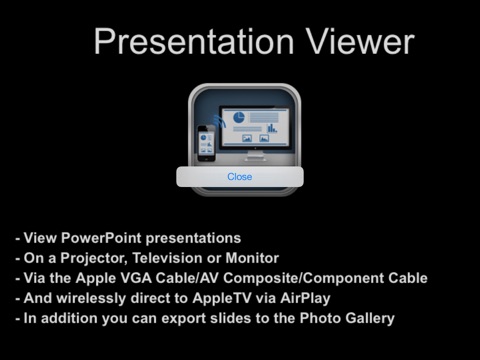 Presentation Viewer

Close

- View PowerPoint presentations
- On a Projector, Television or Monitor
- Via the Apple VGA Cable/AV Composite/Component Cable
- And wirelessly direct to AppleTV via AirPlay
- In addition you can export slides to the Photo Gallery